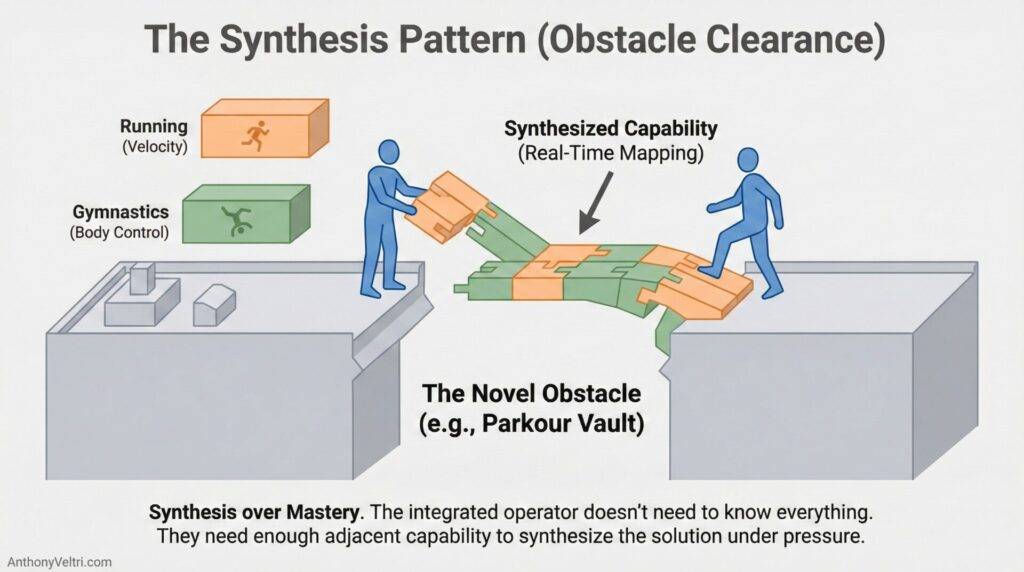 The Synthesis Pattern (Obstacle Clearance)

Running
(Velocity)

Gymnastics
(Body Control)

Synthesized Capability
(Real-Time Mapping)

The Novel Obstacle
(e.g., Parkour Vault)

Synthesis over Mastery. The integrated operator doesn't need to know everything. They need enough adjacent capability to synthesize the solution under pressure.

AnthonyVeltri.com